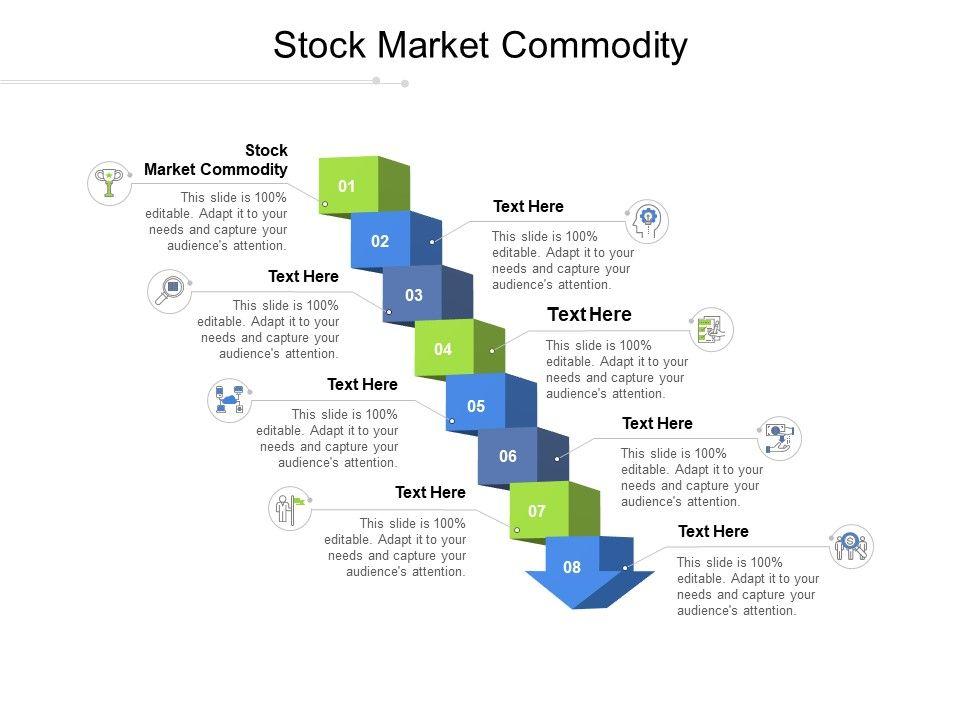 Stock Market Commodity

Stock Market Commodity
This slide is 100% editable. Adapt it to your needs and capture your audience's attention.

01

Text Here
This slide is 100% editable. Adapt it to your needs and capture your audience's attention.

02

Text Here
This slide is 100% editable. Adapt it to your needs and capture your audience's attention.

03

Text Here
This slide is 100% editable. Adapt it to your needs and capture your audience's attention.

04

Text Here
This slide is 100% editable. Adapt it to your needs and capture your audience's attention.

05

Text Here
This slide is 100% editable. Adapt it to your needs and capture your audience's attention.

06

Text Here
This slide is 100% editable. Adapt it to your needs and capture your audience's attention.

07

Text Here
This slide is 100% editable. Adapt it to your needs and capture your audience's attention.

08